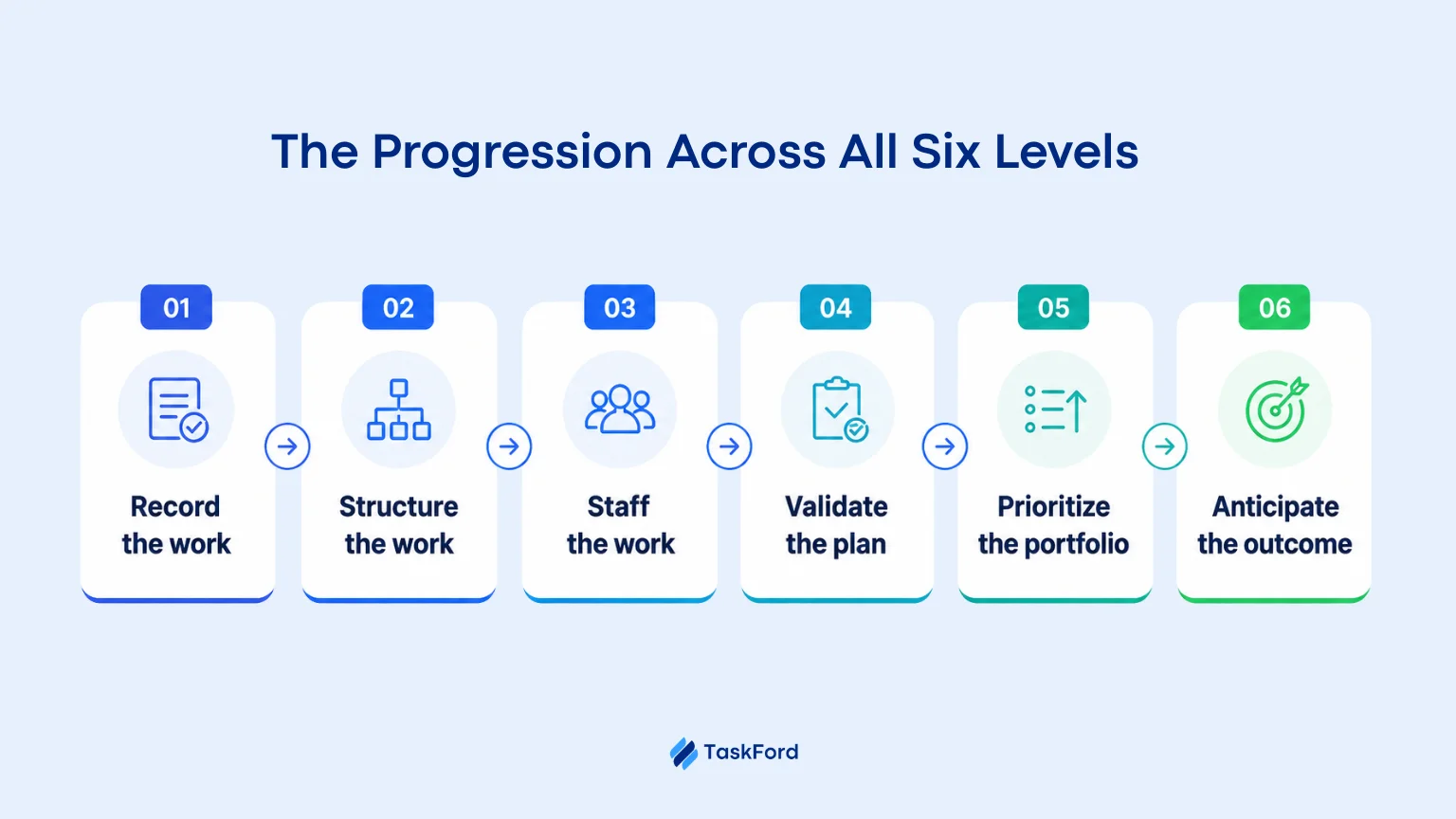 The Progression Across All Six Levels

01
Record the work

02
Structure the work

03
Staff the work

04
Validate the plan

05
Prioritize the portfolio

06
Anticipate the outcome

TaskFord